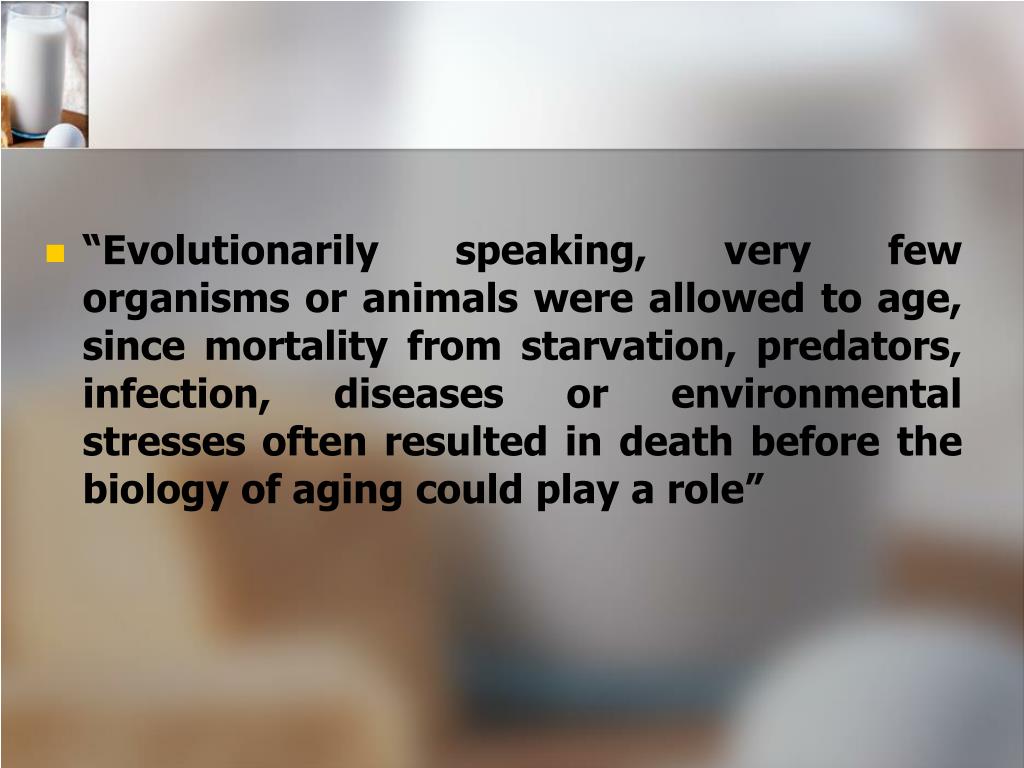 “Evolutionarily speaking, very few organisms or animals were allowed to age, since mortality from starvation, predators, infection, diseases or environmental stresses often resulted in death before the biology of aging could play a role”